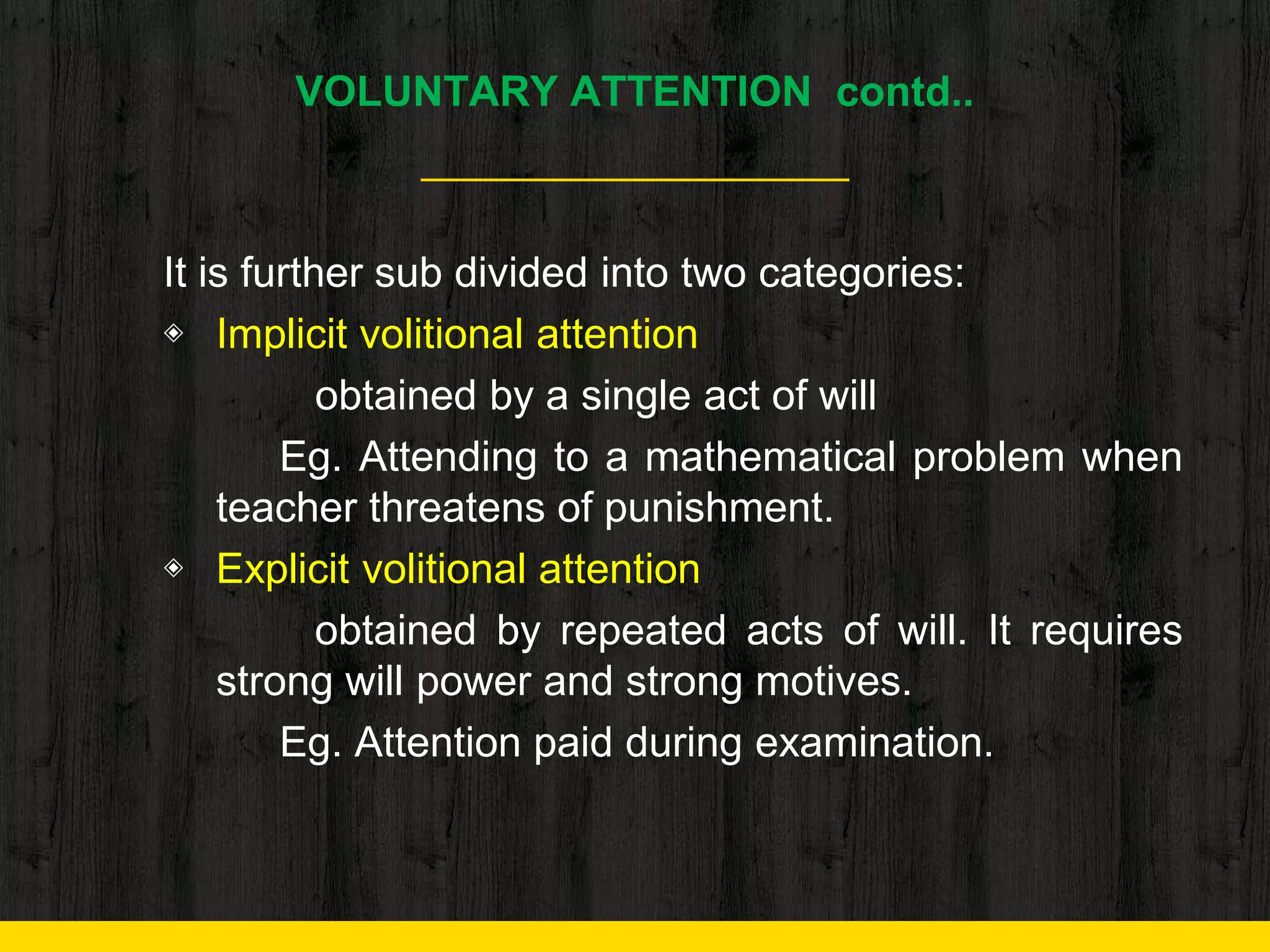 VOLUNTARY ATTENTION contd..

It is further sub divided into two categories:

◈ Implicit volitional attention

obtained by a single act of will

Eg. Attending to a mathematical problem when teacher threatens of punishment.

◈ Explicit volitional attention

obtained by repeated acts of will. It requires strong will power and strong motives.

Eg. Attention paid during examination.